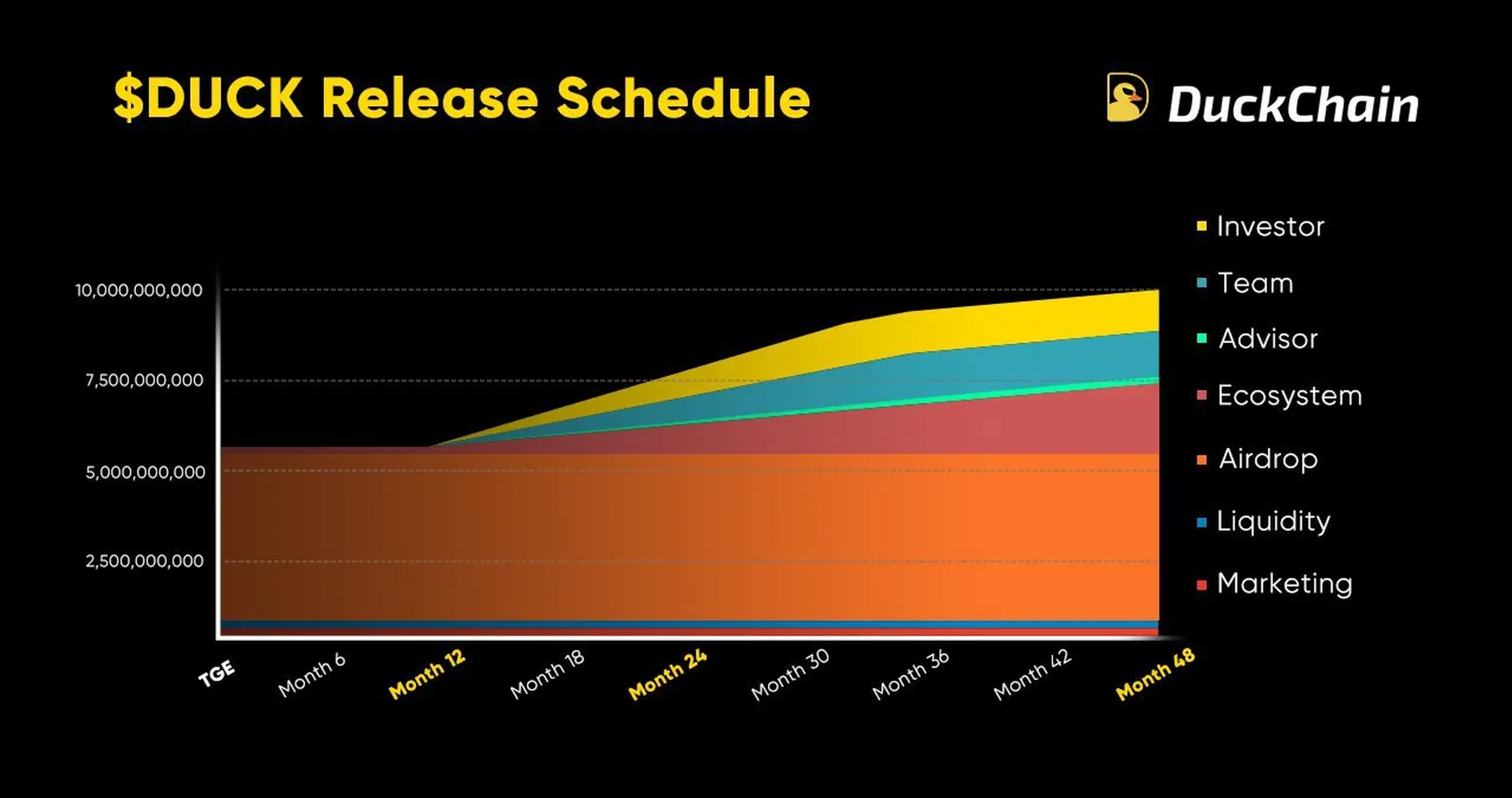 $DUCK Release Schedule

DuckChain

10,000,000,000
7,500,000,000
5,000,000,000
2,500,000,000

TGE
Month 6
Month 12
Month 18
Month 24
Month 30
Month 36
Month 42
Month 48

Investor
Team
Advisor
Ecosystem
Airdrop
Liquidity
Marketing